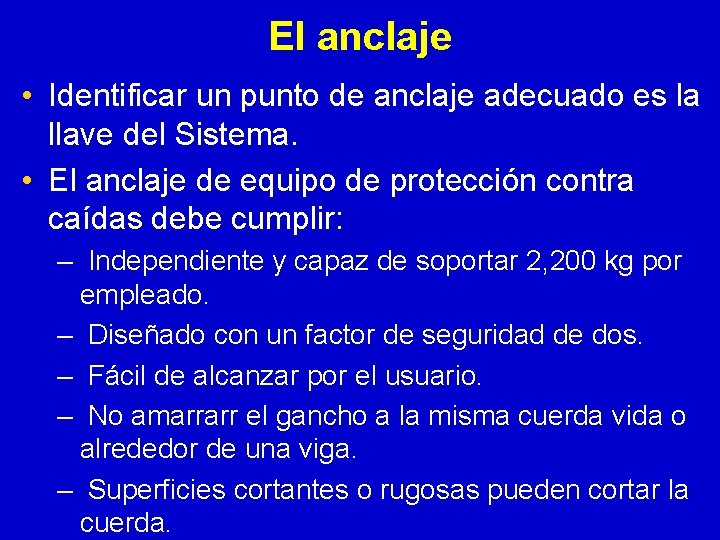 El anclaje

• Identificar un punto de anclaje adecuado es la llave del Sistema.

• El anclaje de equipo de protección contra caídas debe cumplir:

– Independiente y capaz de soportar 2,200 kg por empleado.

– Diseñado con un factor de seguridad de dos.

– Fácil de alcanzar por el usuario.

– No amarrarr el gancho a la misma cuerda vida o alrededor de una viga.

– Superficies cortantes o rugosas pueden cortar la cuerda.